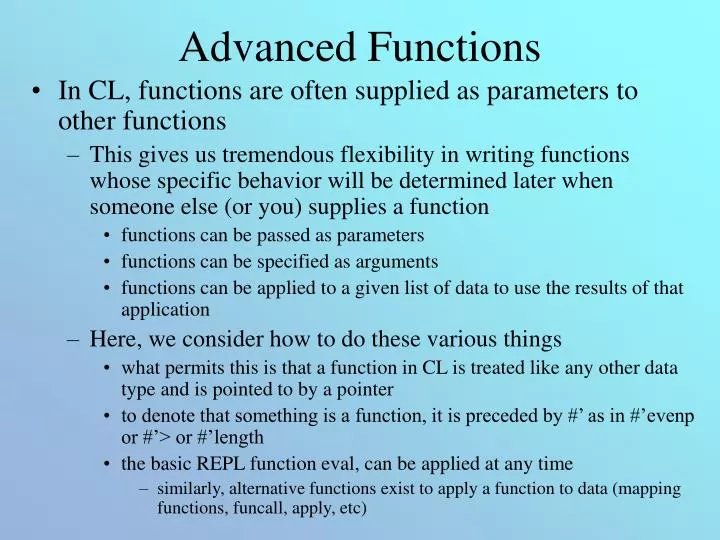 Advanced Functions

• In CL, functions are often supplied as parameters to other functions

– This gives us tremendous flexibility in writing functions whose specific behavior will be determined later when someone else (or you) supplies a function

• functions can be passed as parameters
• functions can be specified as arguments
• functions can be applied to a given list of data to use the results of that application

– Here, we consider how to do these various things

• what permits this is that a function in CL is treated like any other data type and is pointed to by a pointer
• to denote that something is a function, it is preceded by #’ as in #’evenp or #’> or #’length
• the basic REPL function eval, can be applied at any time

– similarly, alternative functions exist to apply a function to data (mapping functions, funcall, apply, etc)